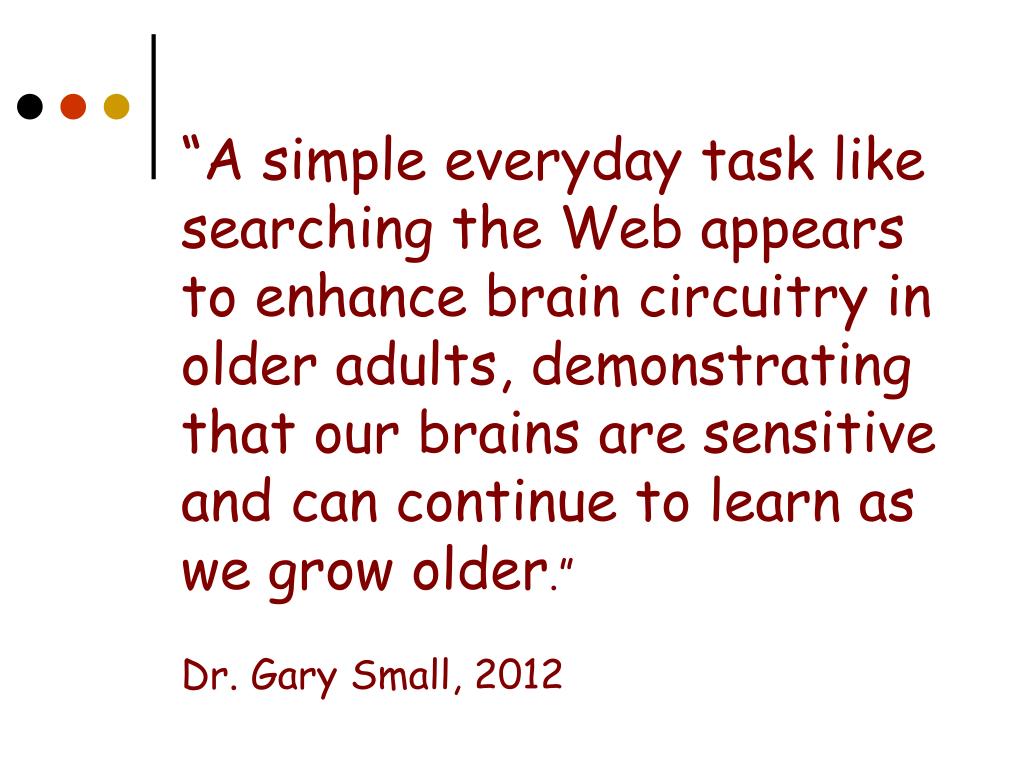 “A simple everyday task like searching the Web appears to enhance brain circuitry in older adults, demonstrating that our brains are sensitive and can continue to learn as we grow older.”

Dr. Gary Small, 2012